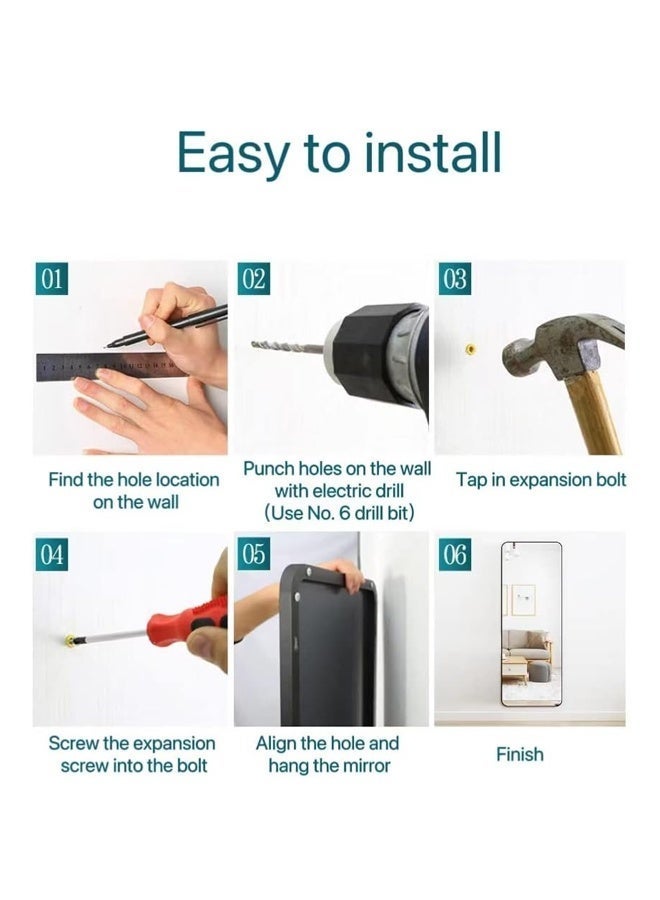 Easy to install

01

Find the hole location on the wall

02

Punch holes on the wall with electric drill (Use No. 6 drill bit)

03

Tap in expansion bolt

04

Screw the expansion screw into the bolt

05

Align the hole and hang the mirror

06

Finish